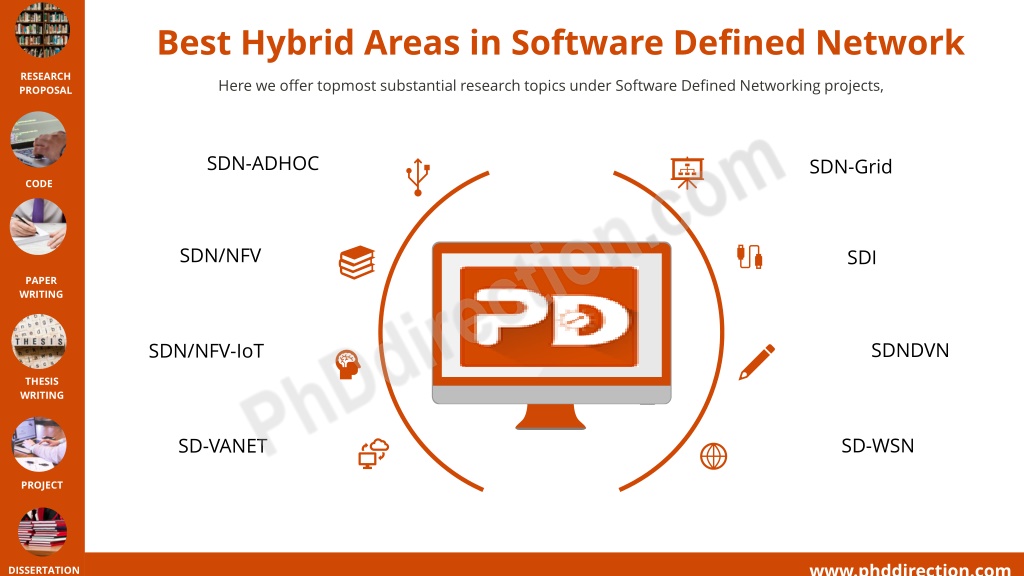 RESEARCH PROPOSAL

CODE

PAPER WRITING

THESIS

THESIS WRITING

PROJECT

DISSERTATION

Best Hybrid Areas in Software Defined Network

Here we offer topmost substantial research topics under Software Defined Networking projects,

SDN-ADHOC

SDN/NFV

SDN/NFV-IoT

SD-VANET

PD

PhDdirection.com

SDN-Grid

SDI

SDNDVN

SD-WSN

www.phddirection.com